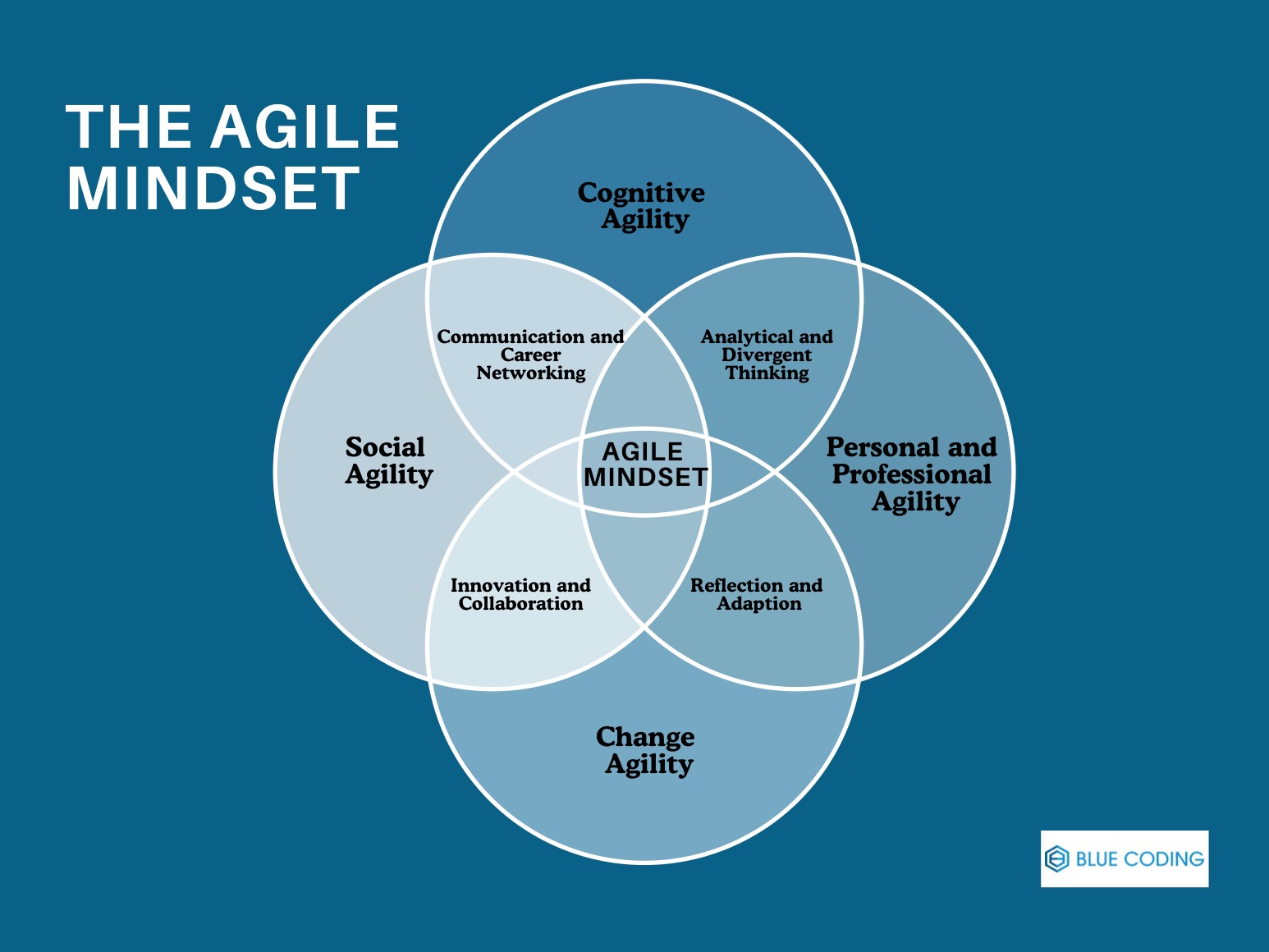 THE AGILE MINDSET

Cognitive Agility

Communication and Career Networking

Analytical and Divergent Thinking

Social Agility

AGILE MINDSET

Personal and Professional Agility

Innovation and Collaboration

Reflection and Adaption

Change Agility

BLUE CODING